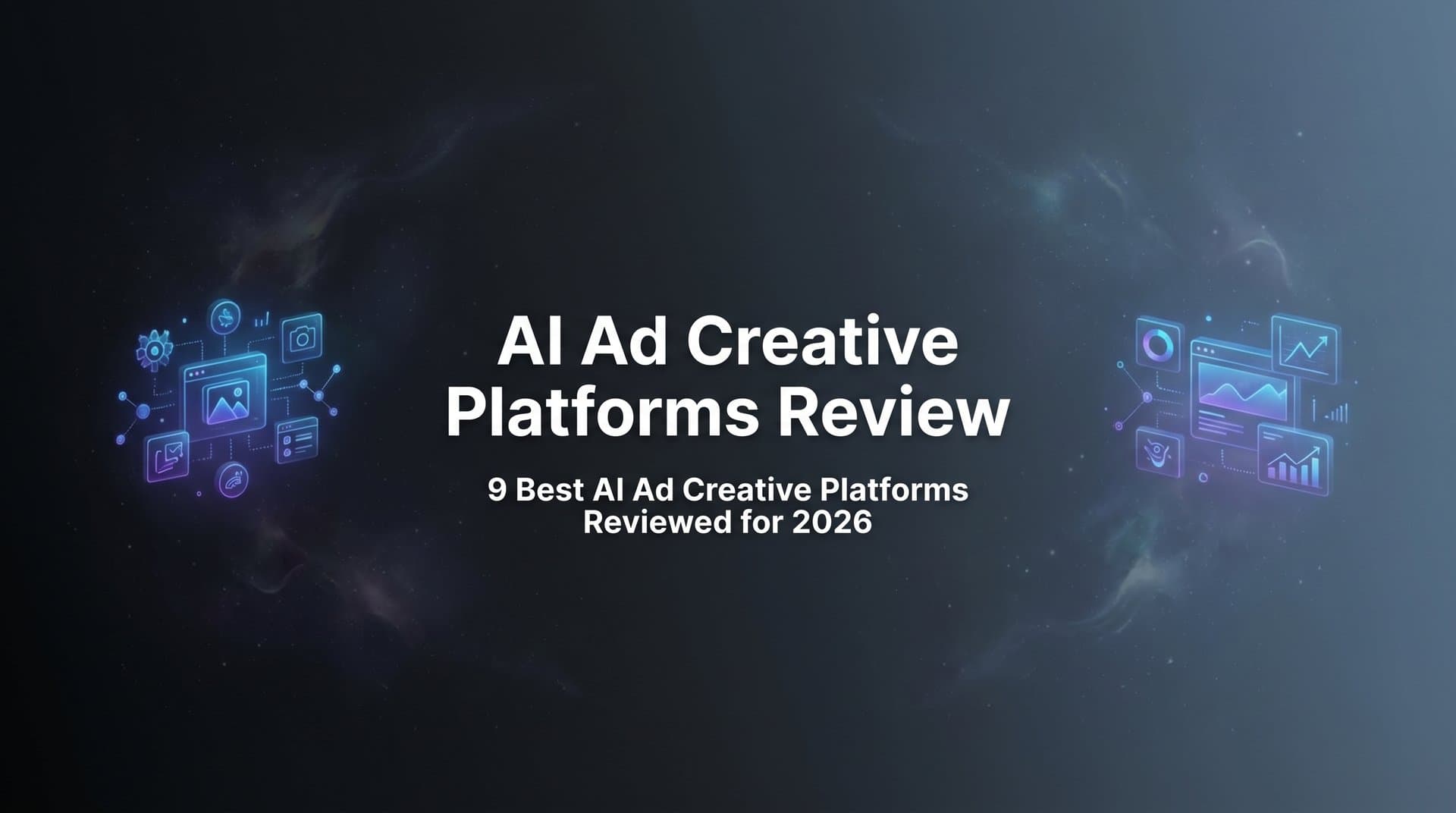 AI Ad Creative Platforms Review

9 Best AI Ad Creative Platforms Reviewed for 2026